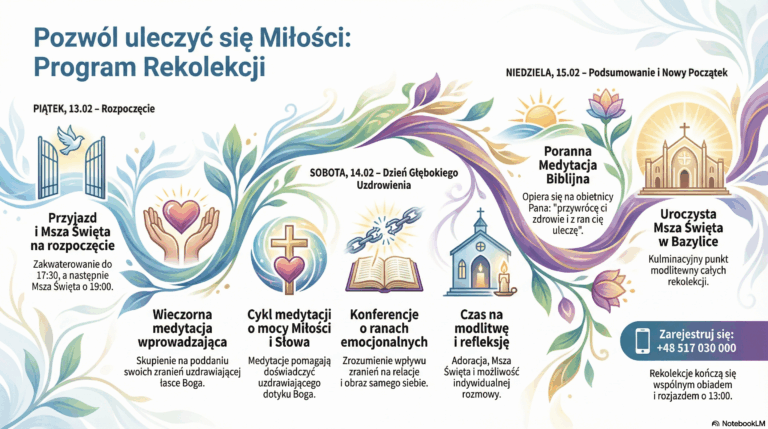 Pozwól uleczyć się Miłości: Program Rekolekcji

PIĄTEK, 13.02 – Rozpoczęcie

Przyjazd i Msza Święta na rozpoczęcie

Zakwaterowanie do 17:30, a następnie Msza Święta o 19:00.

Wieczorna medytacja wprowadzająca

Skupienie na poddaniu swoich zranień uzdrawiającej łasce Boga.

SOBOTA, 14.02 – Dzień Głębokiego Uzdrowienia

Cykl medytacji o mocy Miłości i Słowa

Medytacje pomagają doświadczyć uzdrawiającego dotyku Boga.

Konferencje o ranach emocjonalnych

Zrozumienie wpływu zranień na relacje i obraz samego siebie.

Czas na modlitwę i refleksję

Adoracja, Msza Święta i możliwość indywidualnej rozmowy.

NIEDZIELA, 15.02 – Podsumowanie i Nowy Początek

Poranna Medytacja Biblijna

Opiera się na obietnicy Pana: "przywrócę ci zdrowie i z ran cię uleczę".

Uroczysta Msza Święta w Bazylice

Kulminacyjny punkt modlitewny całych rekolekcji.

Zarejestruj się: +48 517 030 000

Rekolekcje kończą się wspólnym obiadem i rozjazdem o 13:00.

NotebookLM